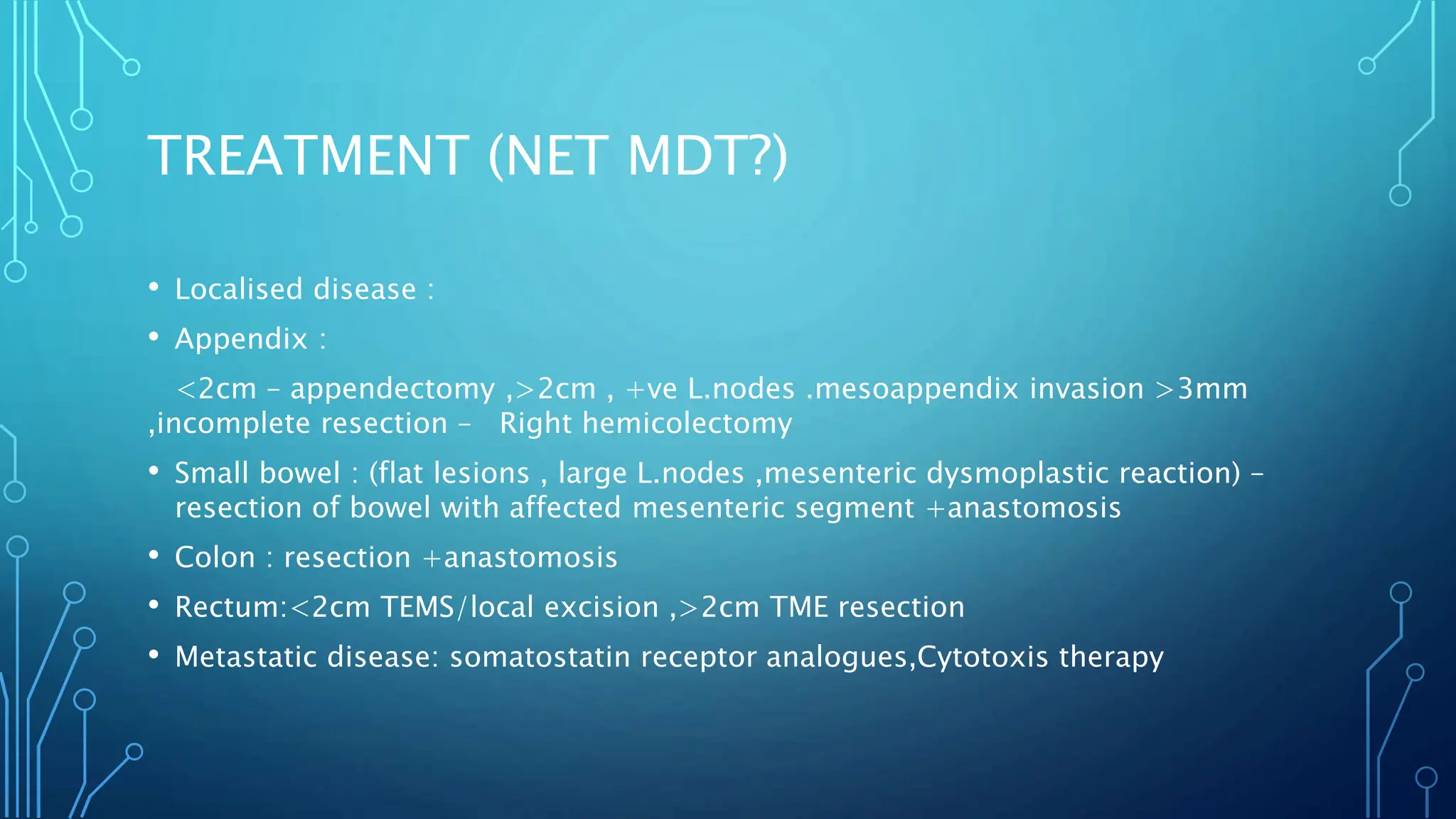 TREATMENT (NET MDT?)

• Localised disease :

• Appendix :

<2cm – appendectomy ,>2cm , +ve L.nodes .mesoappendix invasion >3mm ,incomplete resection – Right hemicolectomy

• Small bowel : (flat lesions , large L.nodes ,mesenteric dysmoplastic reaction) – resection of bowel with affected mesenteric segment +anastomosis

• Colon : resection +anastomosis

• Rectum:<2cm TEMS/local excision ,>2cm TME resection

• Metastatic disease: somatostatin receptor analogues,Cytotoxis therapy